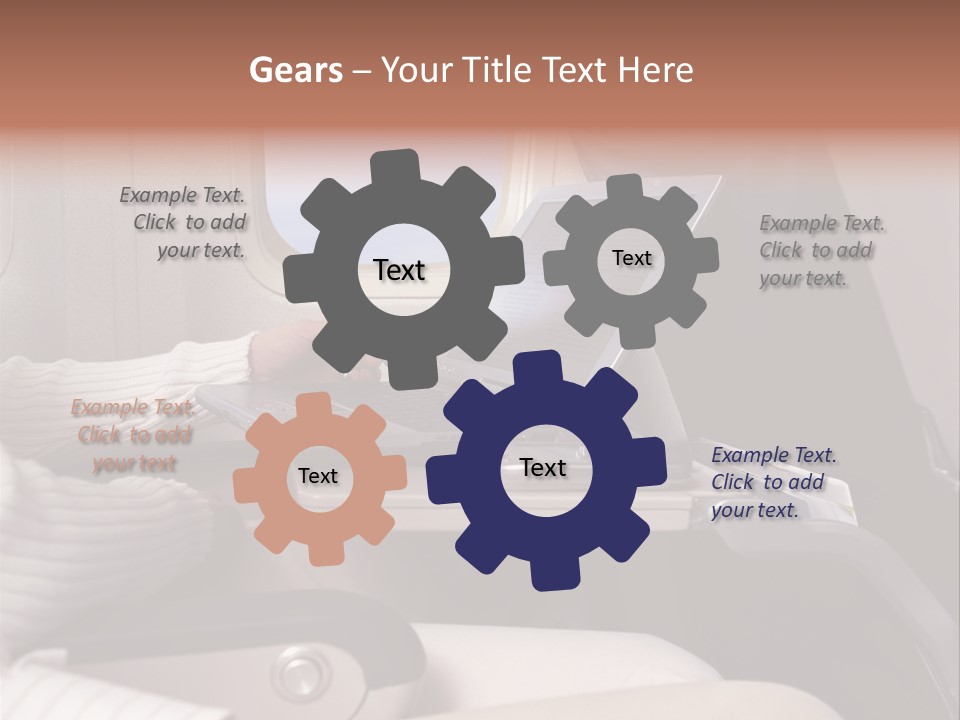 Gears – Your Title Text Here

Example Text. Click to add your text.

Text

Text

Example Text. Click to add your text.

Example Text. Click to add your text

Text

Text

Example Text. Click to add your text.